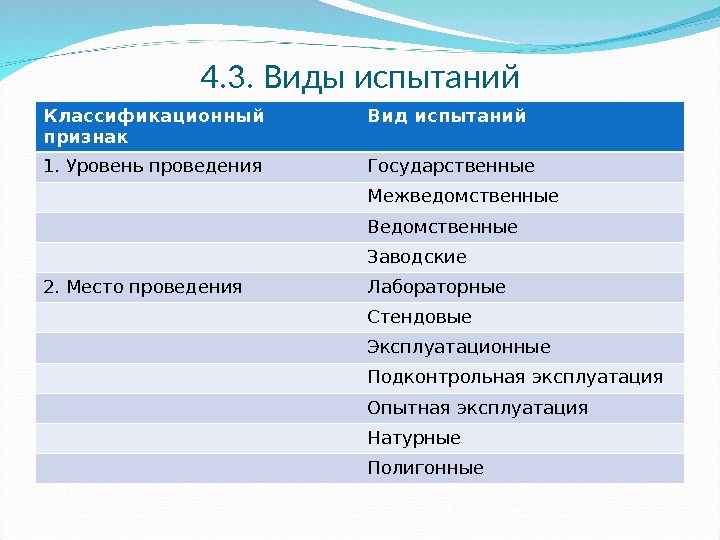 4.3. Виды испытаний

| Классификационный признак | Вид испытаний |
|---|---|
| 1. Уровень проведения | Государственные |
| | Межведомственные |
| | Ведомственные |
| | Заводские |
| 2. Место проведения | Лабораторные |
| | Стендовые |
| | Эксплуатационные |
| | Подконтрольная эксплуатация |
| | Опытная эксплуатация |
| | Натурные |
| | Полигонные |